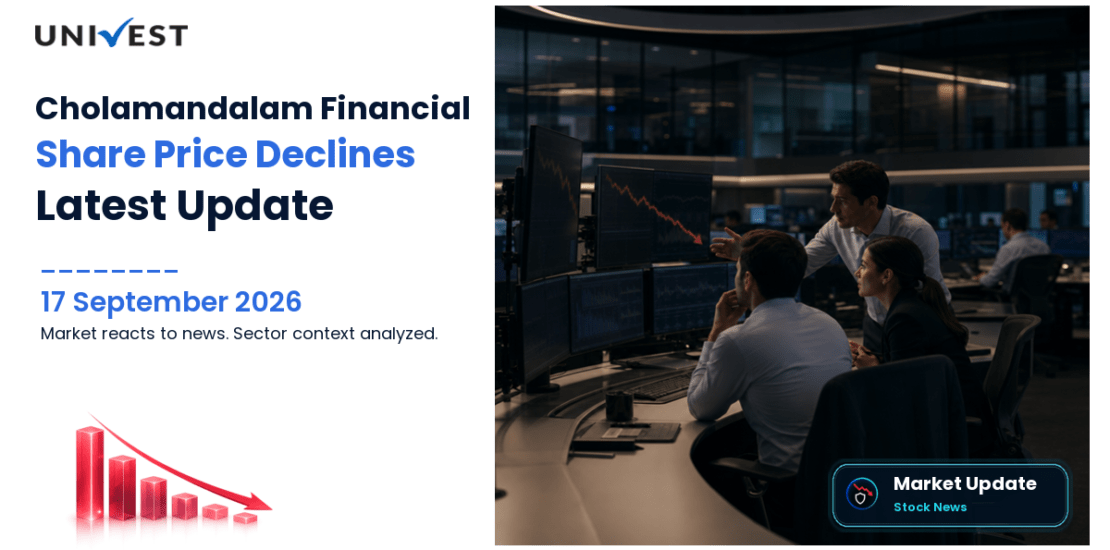 UNIVEST

Cholamandalam Financial
Share Price Declines
Latest Update

17 September 2026
Market reacts to news. Sector context analyzed.

Market Update
Stock News